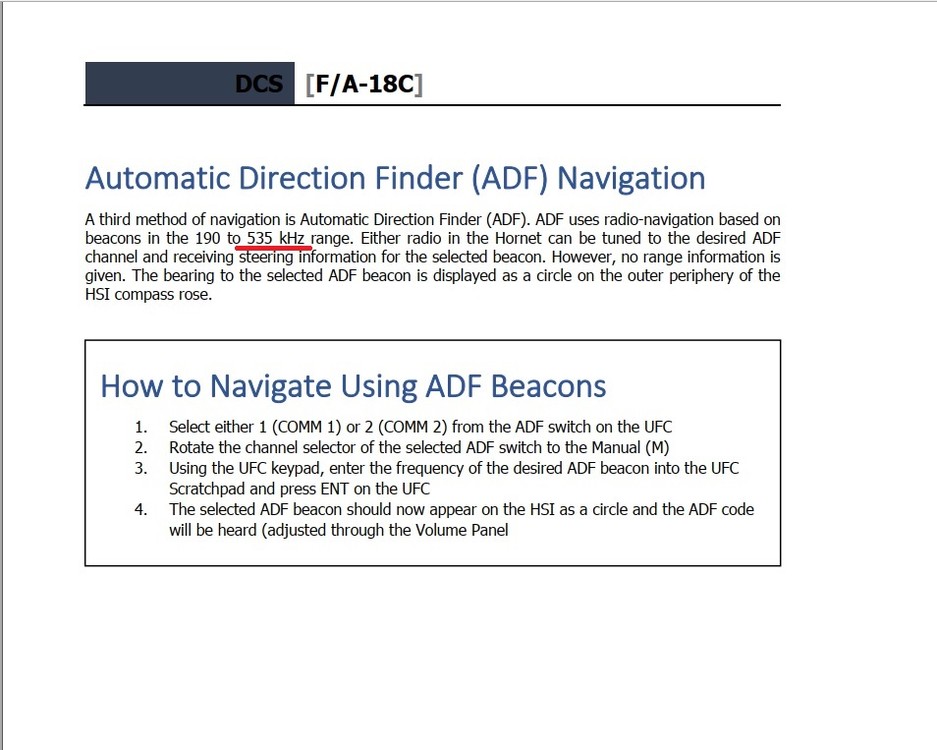 DCS [F/A-18C]

Automatic Direction Finder (ADF) Navigation

A third method of navigation is Automatic Direction Finder (ADF). ADF uses radio-navigation based on beacons in the 190 to 535 kHz range. Either radio in the Hornet can be tuned to the desired ADF channel and receiving steering information for the selected beacon. However, no range information is given. The bearing to the selected ADF beacon is displayed as a circle on the outer periphery of the HSI compass rose.

How to Navigate Using ADF Beacons

1. Select either 1 (COMM 1) or 2 (COMM 2) from the ADF switch on the UFC
2. Rotate the channel selector of the selected ADF switch to the Manual (M)
3. Using the UFC keypad, enter the frequency of the desired ADF beacon into the UFC Scratchpad and press ENT on the UFC
4. The selected ADF beacon should now appear on the HSI as a circle and the ADF code will be heard (adjusted through the Volume Panel